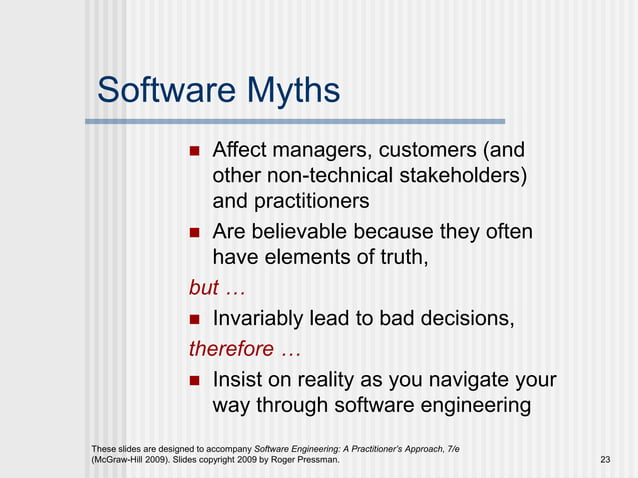 Software Myths

- Affect managers, customers (and other non-technical stakeholders) and practitioners
- Are believable because they often have elements of truth,

but …

- Invariably lead to bad decisions,

therefore …

- Insist on reality as you navigate your way through software engineering

These slides are designed to accompany Software Engineering: A Practitioner's Approach, 7/e (McGraw-Hill 2009). Slides copyright 2009 by Roger Pressman.

23